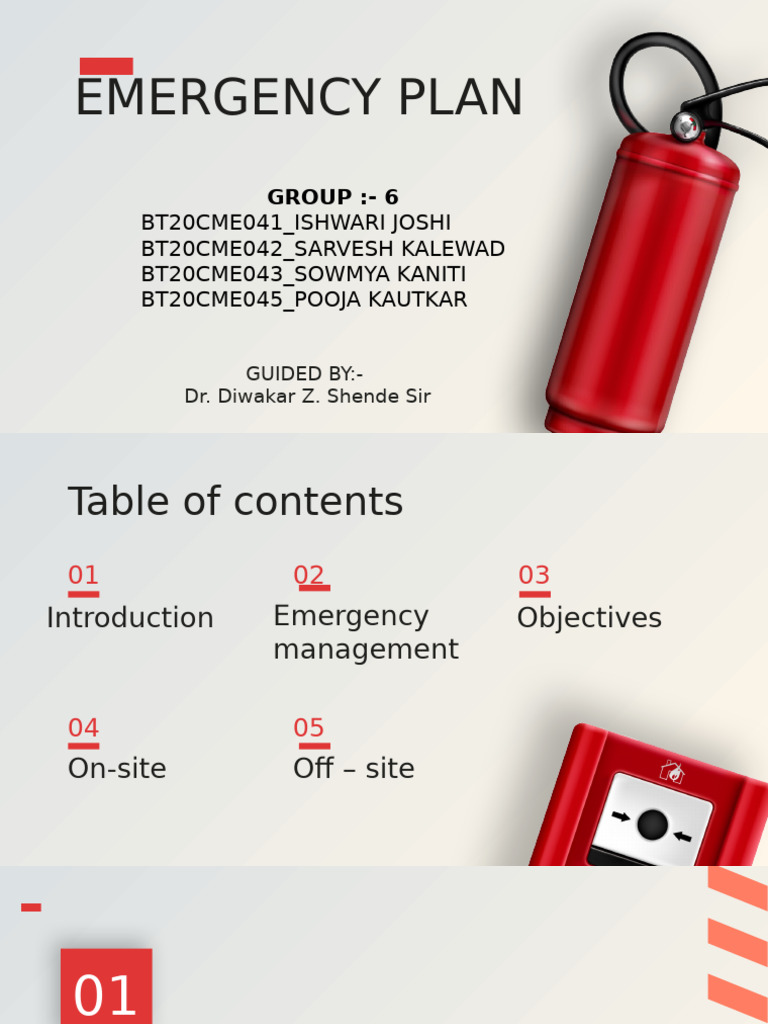 EMERGENCY PLAN

GROUP :- 6
BT20CME041_ISHWARI JOSHI
BT20CME042_SARVESH KALEWAD
BT20CME043_SOWMYA KANITI
BT20CME045_POOJA KAUTKAR

GUIDED BY:-
Dr. Diwakar Z. Shende Sir

Table of contents

01
Introduction

02
Emergency management

03
Objectives

04
On-site

05
Off – site

01